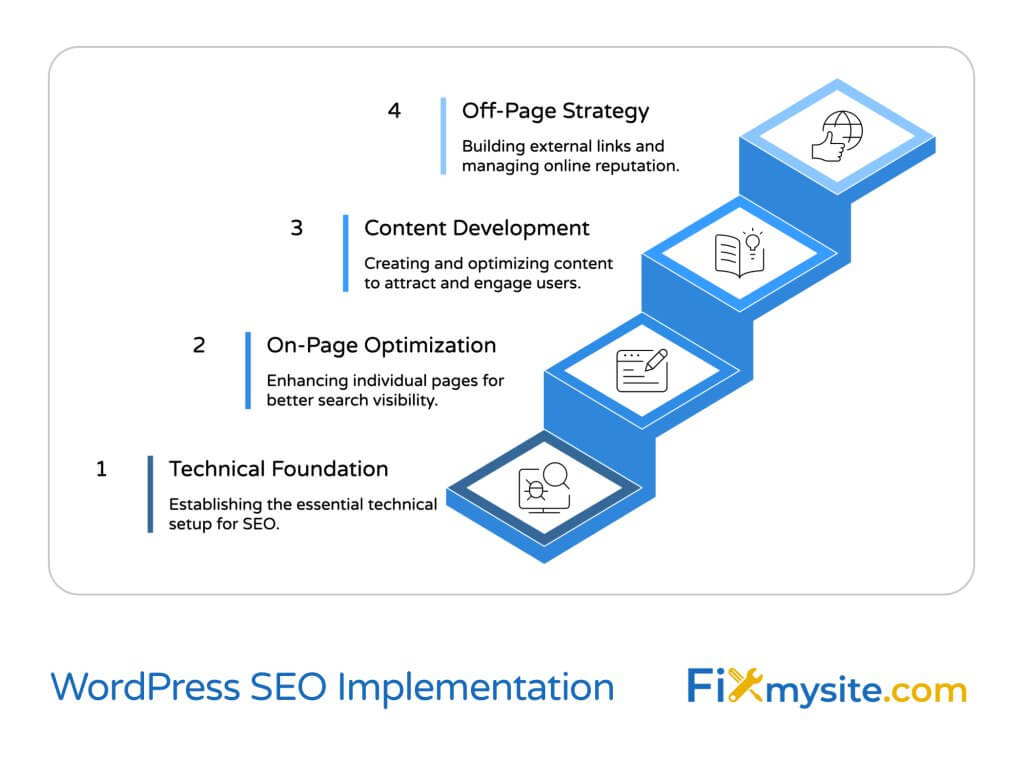 4 Off-Page Strategy

Building external links and managing online reputation.

3 Content Development

Creating and optimizing content to attract and engage users.

2 On-Page Optimization

Enhancing individual pages for better search visibility.

1 Technical Foundation

Establishing the essential technical setup for SEO.

WordPress SEO Implementation

Fixmysite.com